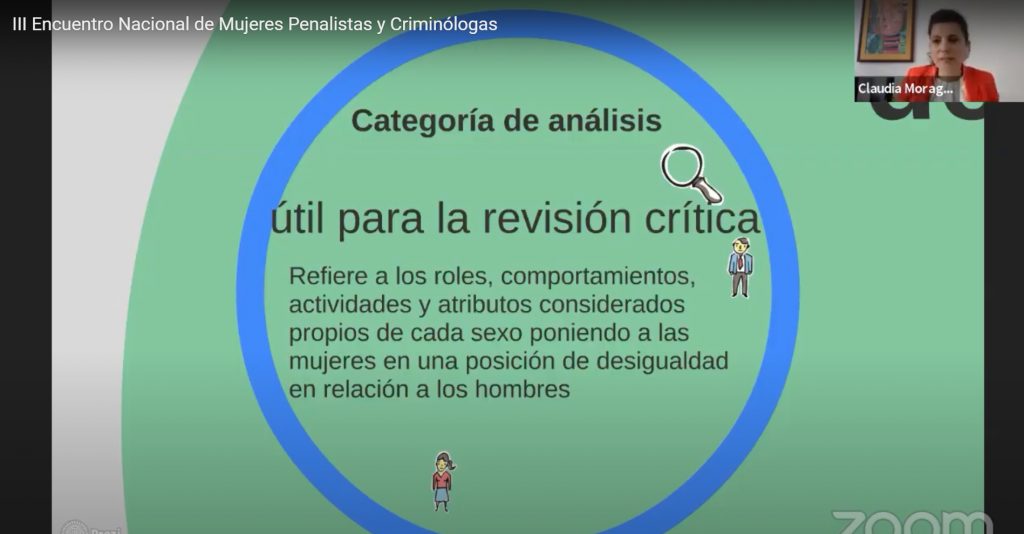 III Encuentro Nacional de Mujeres Penalistas y Criminólogas

Claudia Morag...

Categoría de análisis

útil para la revisión crítica

Refiere a los roles, comportamientos, actividades y atributos considerados propios de cada sexo poniendo a las mujeres en una posición de desigualdad en relación a los hombres

zoom